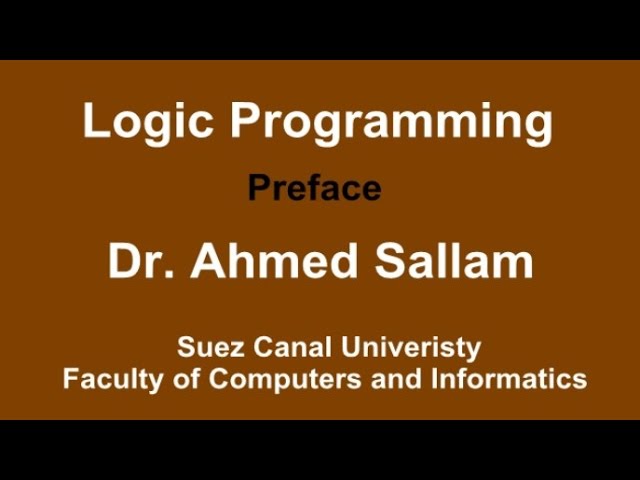 Logic Programming

Preface

Dr. Ahmed Sallam

Suez Canal Univeristy
Faculty of Computers and Informatics